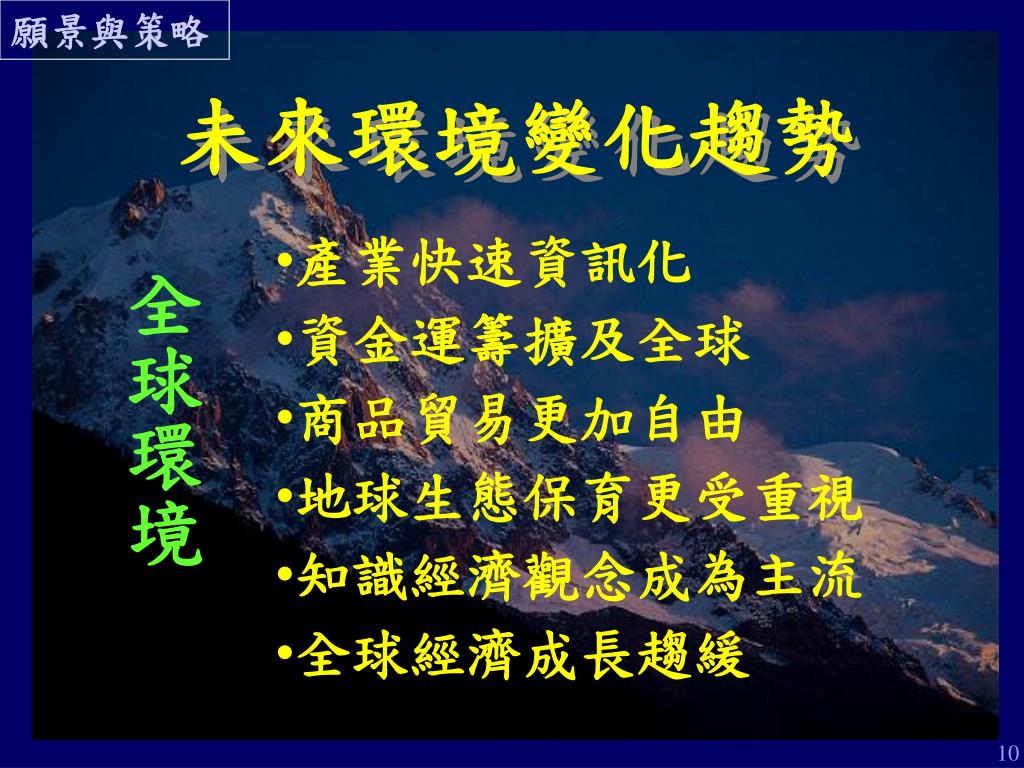 願景與策略

未來環境變化趨勢

全球環境

•產業快速資訊化
•資金運籌擴及全球
•商品貿易更加自由
•地球生態保育更受重視
•知識經濟觀念成為主流
•全球經濟成長趨緩

10